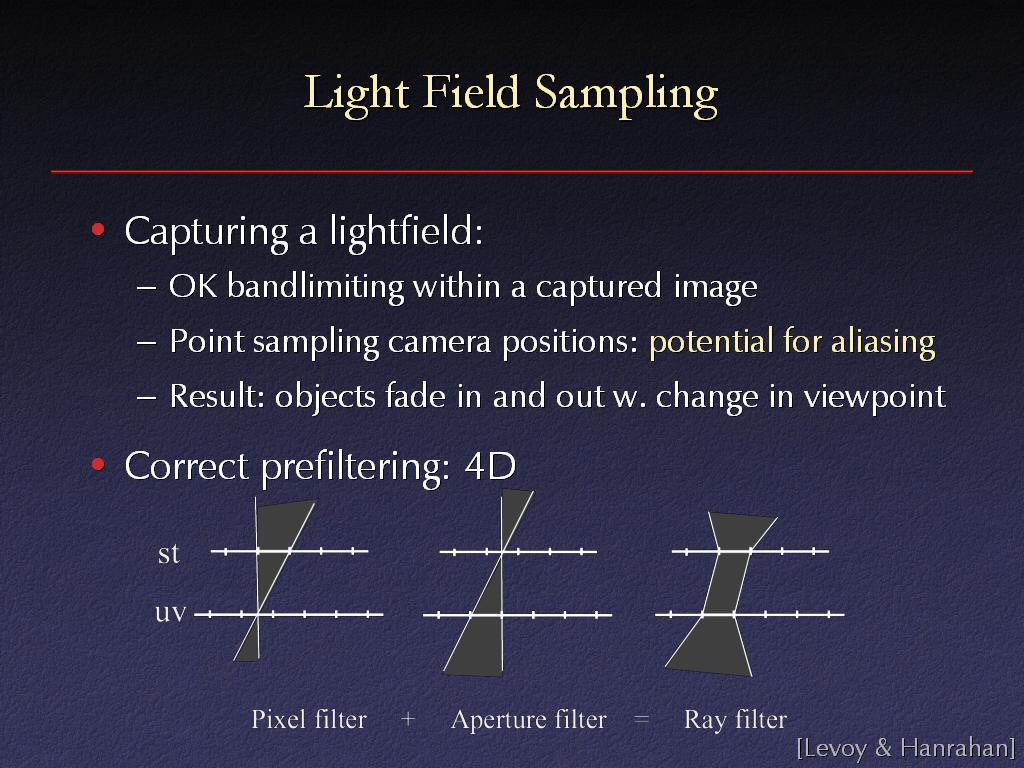 Light Field Sampling

• Capturing a lightfield:
– OK bandlimiting within a captured image
– Point sampling camera positions: potential for aliasing
– Result: objects fade in and out w. change in viewpoint

• Correct prefiltering: 4D

st

uv

Pixel filter + Aperture filter = Ray filter

[Levoy & Hanrahan]